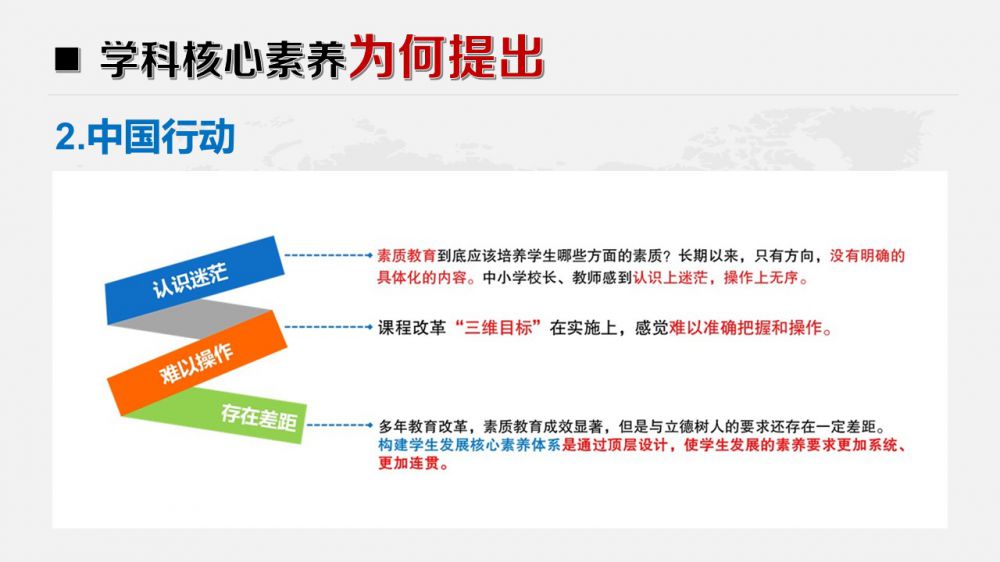 ■ 学科核心素养为何提出

2.中国行动

认识迷茫

素质教育到底应该培养学生哪些方面的素质？长期以来，只有方向，没有明确的具体化的内容。中小学校长、教师感到认识上迷茫，操作上无序。

难以操作

课程改革“三维目标”在实施上，感觉难以准确把握和操作。

存在差距

多年教育改革，素质教育成效显著，但是与立德树人的要求还存在一定差距。构建学生发展核心素养体系是通过顶层设计，使学生发展的素养要求更加系统、更加连贯。